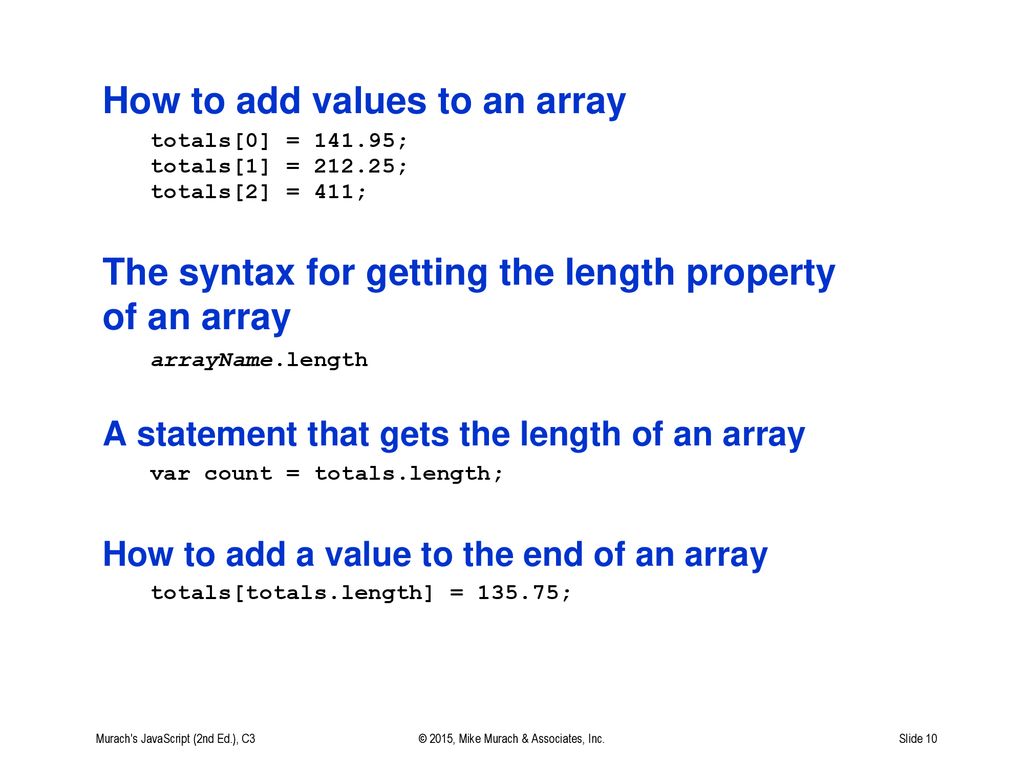 How to add values to an array

totals[0] = 141.95;
totals[1] = 212.25;
totals[2] = 411;

The syntax for getting the length property of an array

arrayName.length

A statement that gets the length of an array

var count = totals.length;

How to add a value to the end of an array

totals[totals.length] = 135.75;

Murach's JavaScript (2nd Ed.), C3

© 2015, Mike Murach & Associates, Inc.

Slide 10